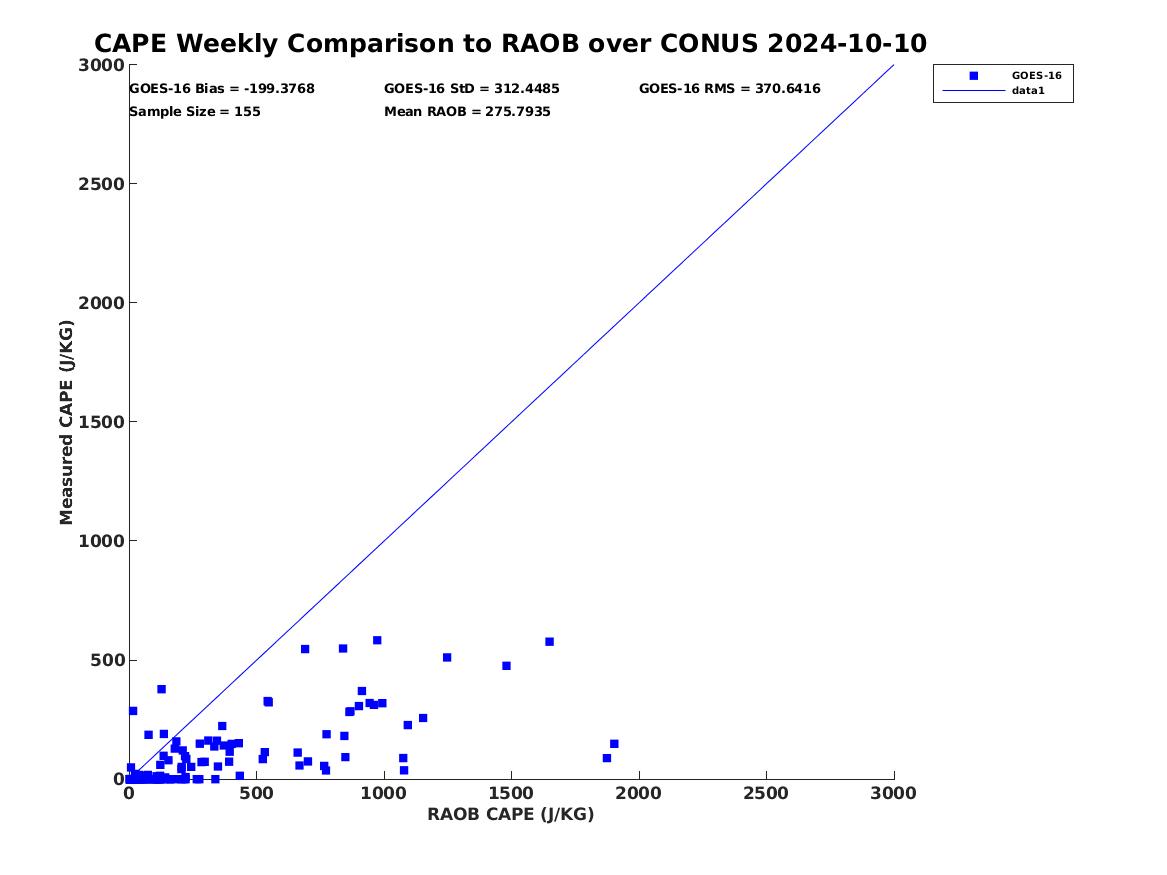 CAPE Weekly Comparison to RAOB over CONUS 2024-10-10

GOES-16 Bias = -199.3768
GOES-16 StD = 312.4485
GOES-16 RMS = 370.6416
Sample Size = 155
Mean RAOB = 275.7935

GOES-16
data1

Measured CAPE (J/KG)
3000
2500
2000
1500
1000
500
0

0
500
1000
1500
2000
2500
3000
RAOB CAPE (J/KG)